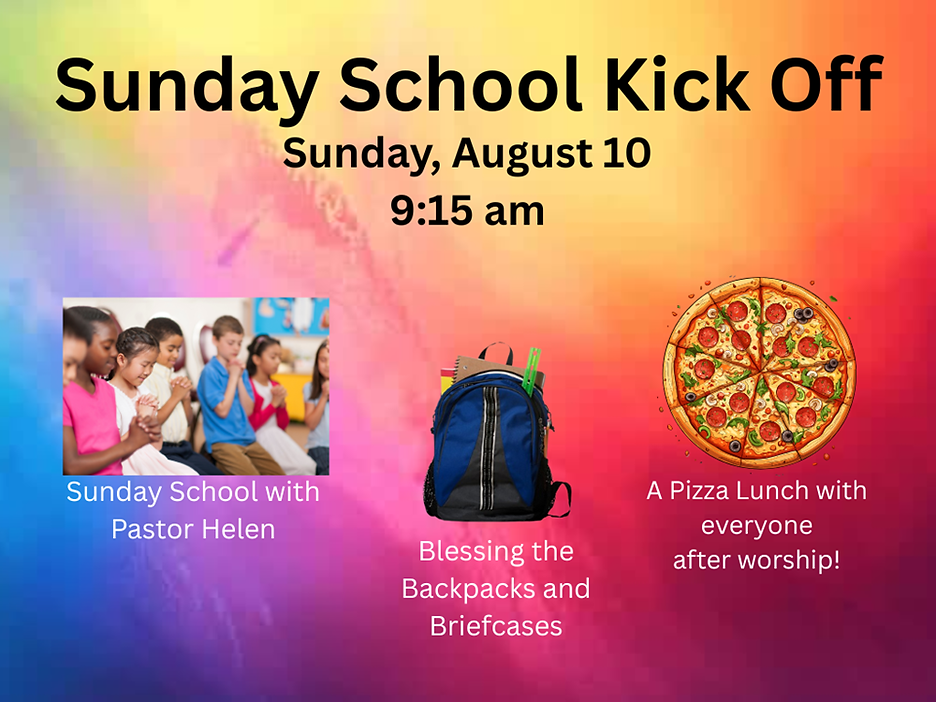 Sunday School Kick Off
Sunday, August 10
9:15 am

Sunday School with Pastor Helen

Blessing the Backpacks and Briefcases

A Pizza Lunch with everyone after worship!